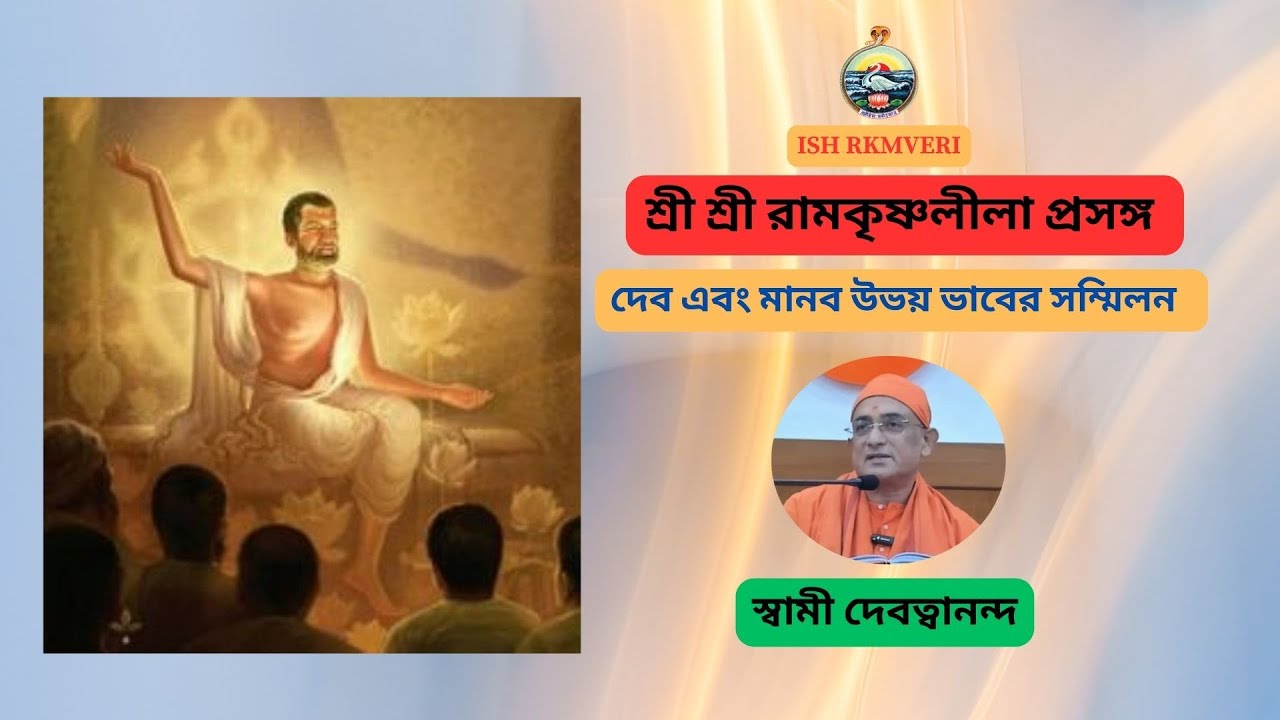 ISH RKMVERI

শ্রী শ্রী রামকৃষ্ণলীলা প্রসঙ্গ

দেব এবং মানব উভয় ভাবের সম্মিলন

স্বামী দেবত্বানন্দ